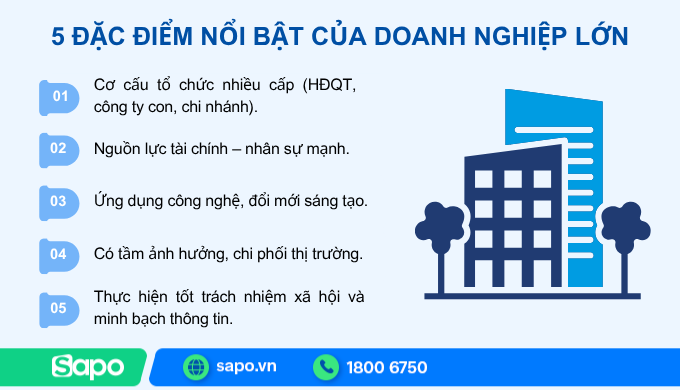 5 ĐẶC ĐIỂM NỔI BẬT CỦA DOANH NGHIỆP LỚN

01 Cơ cấu tổ chức nhiều cấp (HĐQT, công ty con, chi nhánh).

02 Nguồn lực tài chính – nhân sự mạnh.

03 Ứng dụng công nghệ, đổi mới sáng tạo.

04 Có tầm ảnh hưởng, chi phối thị trường.

05 Thực hiện tốt trách nhiệm xã hội và minh bạch thông tin.

Sapo sapo.vn 1800 6750